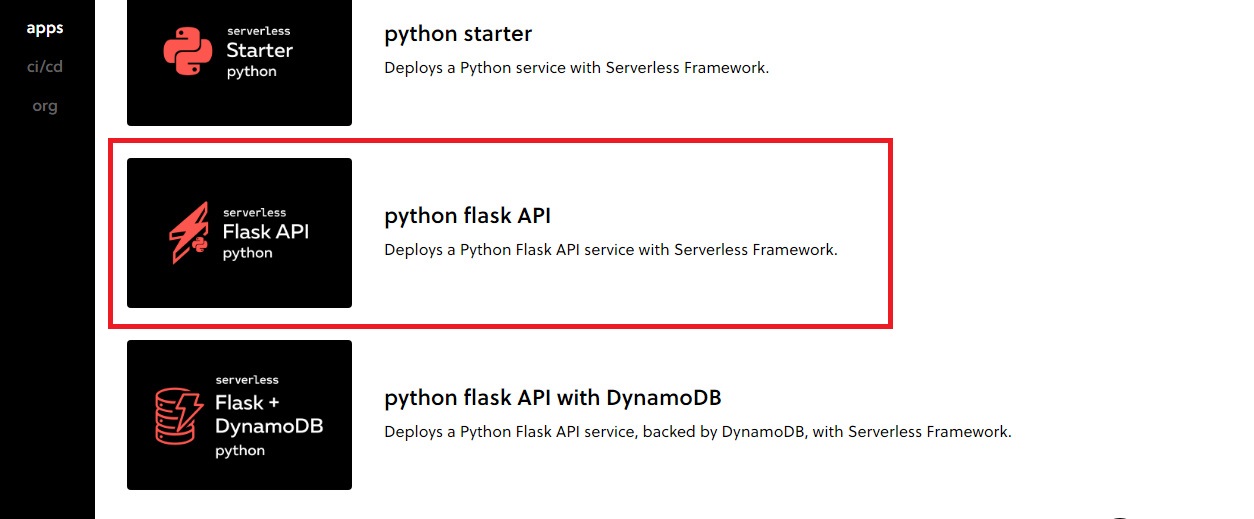 apps
ci/cd
org

serverless
Starter
python

python starter
Deploys a Python service with Serverless Framework.

serverless
Flask API
python

python flask API
Deploys a Python Flask API service with Serverless Framework.

serverless
Flask +
DynamoDB
python

python flask API with DynamoDB
Deploys a Python Flask API service, backed by DynamoDB, with Serverless Framework.